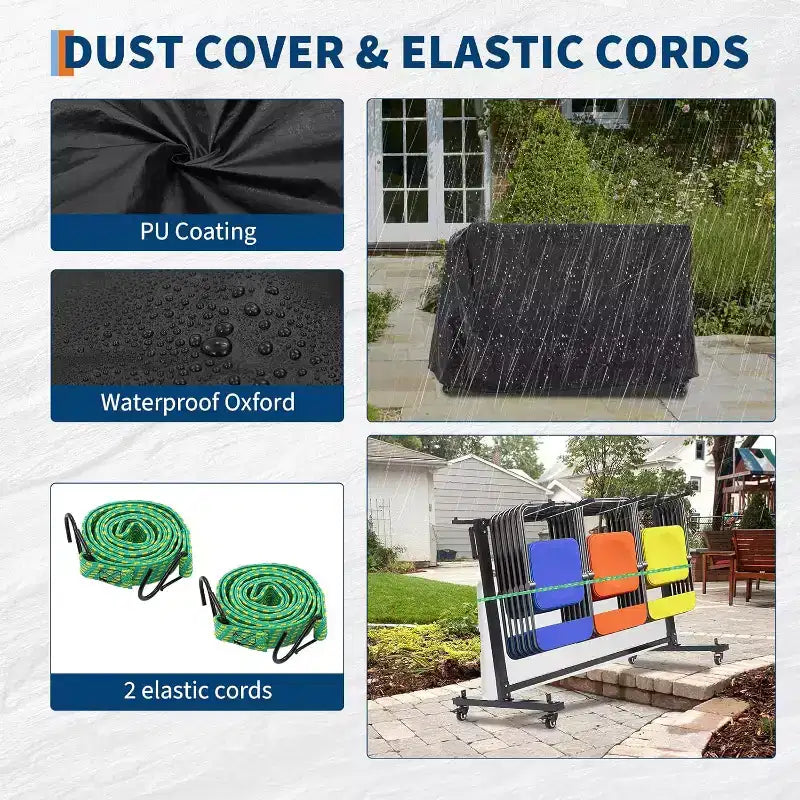 DUST COVER & ELASTIC CORDS

PU Coating

Waterproof Oxford

2 elastic cords